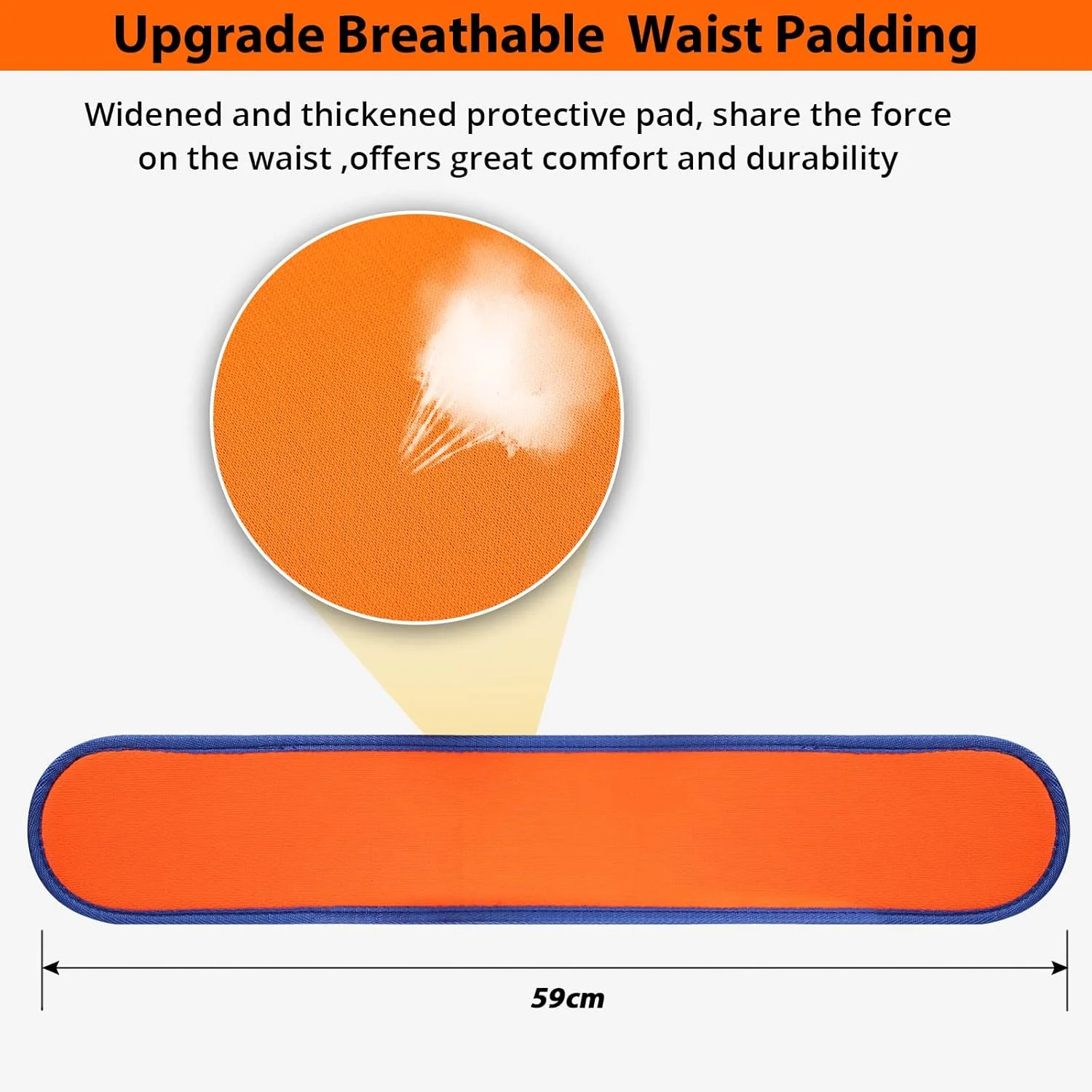 Upgrade Breathable  Waist Padding

Widened and thickened protective pad, share the force on the waist ,offers great comfort and durability

59cm